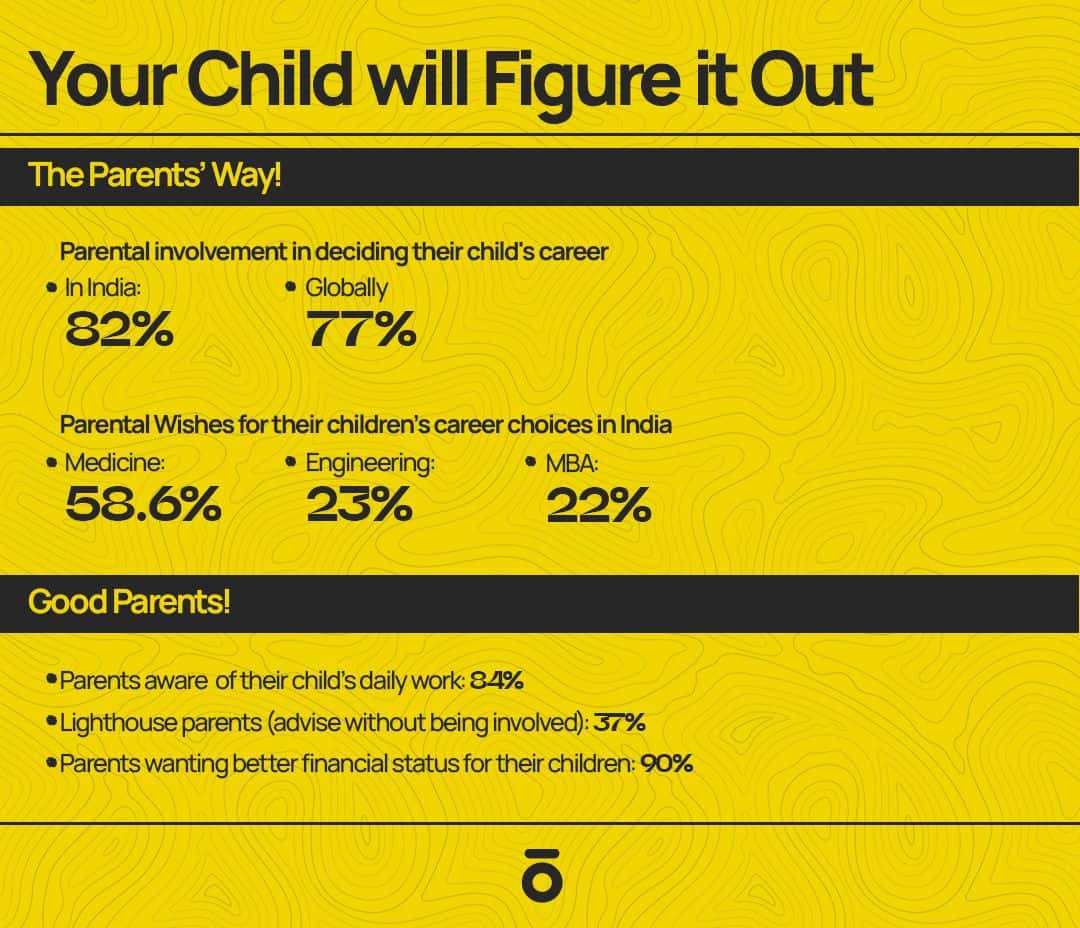 Your Child will Figure it Out

The Parents' Way!

Parental involvement in deciding their child's career

• In India:
82%

• Globally
77%

Parental Wishes for their children's career choices in India

• Medicine:
58.6%

• Engineering:
23%

• MBA:
22%

Good Parents!

• Parents aware of their child's daily work: 84%
• Lighthouse parents (advise without being involved): 37%
• Parents wanting better financial status for their children: 90%